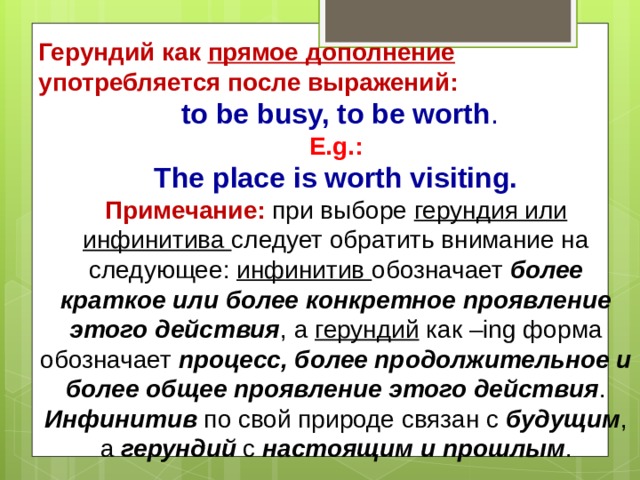 Герундий как прямое дополнение употребляется после выражений:

to be busy, to be worth.

E.g.:

The place is worth visiting.

Примечание: при выборе герундия или инфинитива следует обратить внимание на следующее: инфинитив обозначает более краткое или более конкретное проявление этого действия, а герундий как –ing форма обозначает процесс, более продолжительное и более общее проявление этого действия. Инфинитив по свой природе связан с будущим, а герундий с настоящим и прошлым.